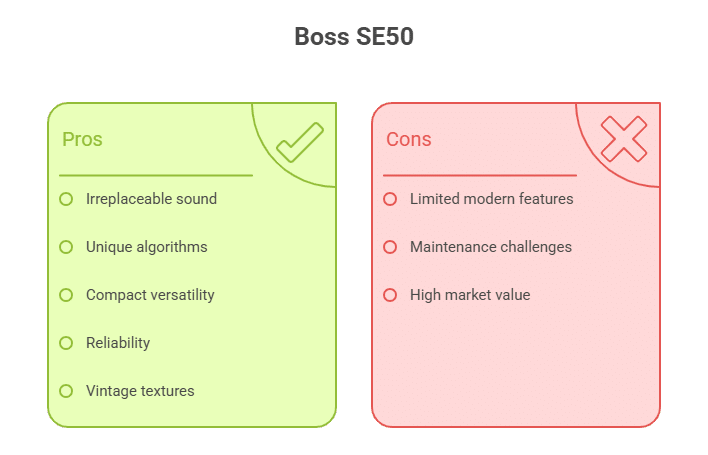 Boss SE50

Pros

Irreplaceable sound

Unique algorithms

Compact versatility

Reliability

Vintage textures

Cons

Limited modern features

Maintenance challenges

High market value